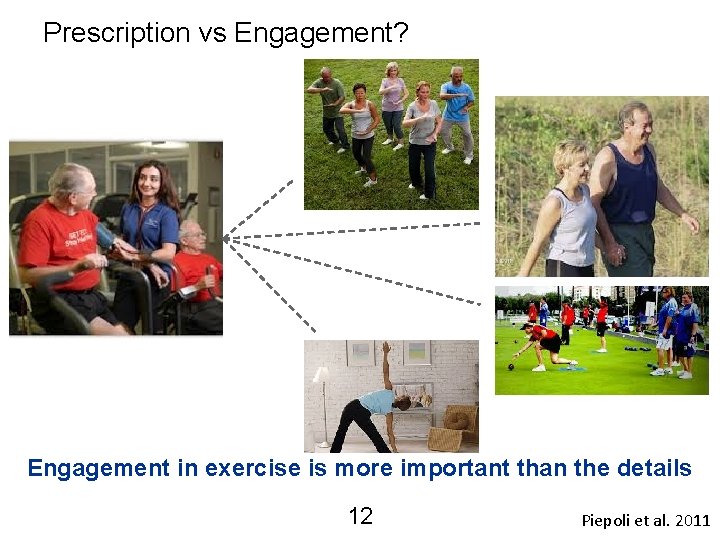 Prescription vs Engagement?

Engagement in exercise is more important than the details

12

Piepoli et al. 2011